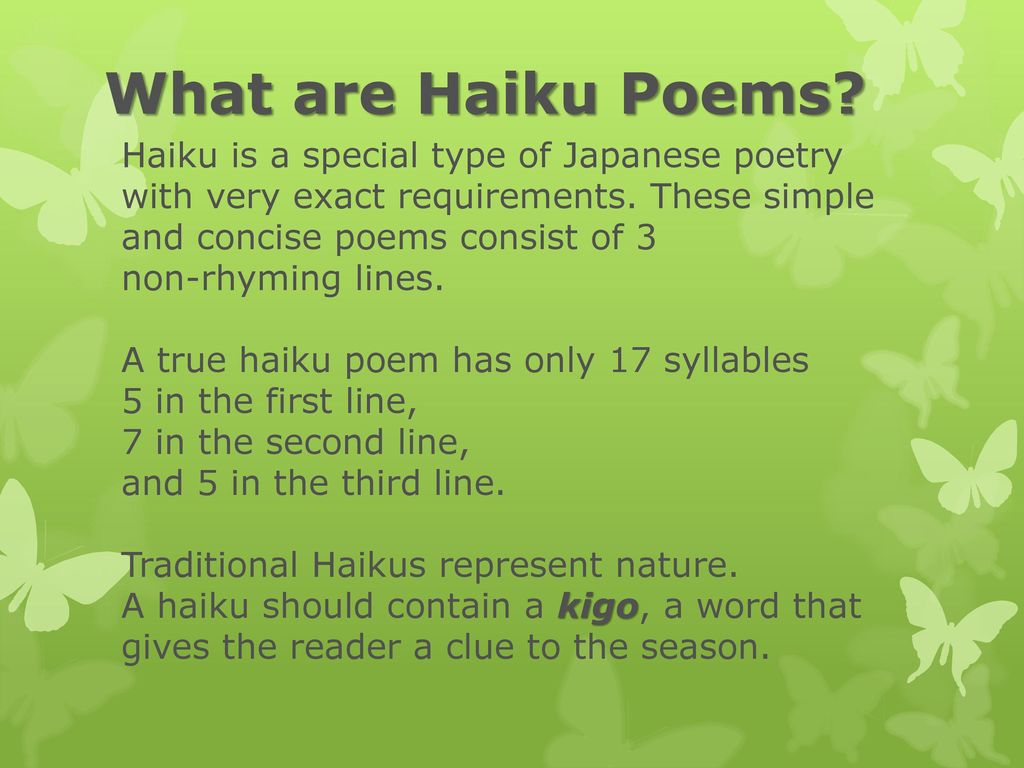 What are Haiku Poems?

Haiku is a special type of Japanese poetry with very exact requirements. These simple and concise poems consist of 3 non-rhyming lines.

A true haiku poem has only 17 syllables
5 in the first line,
7 in the second line,
and 5 in the third line.

Traditional Haikus represent nature.
A haiku should contain a kigo, a word that gives the reader a clue to the season.